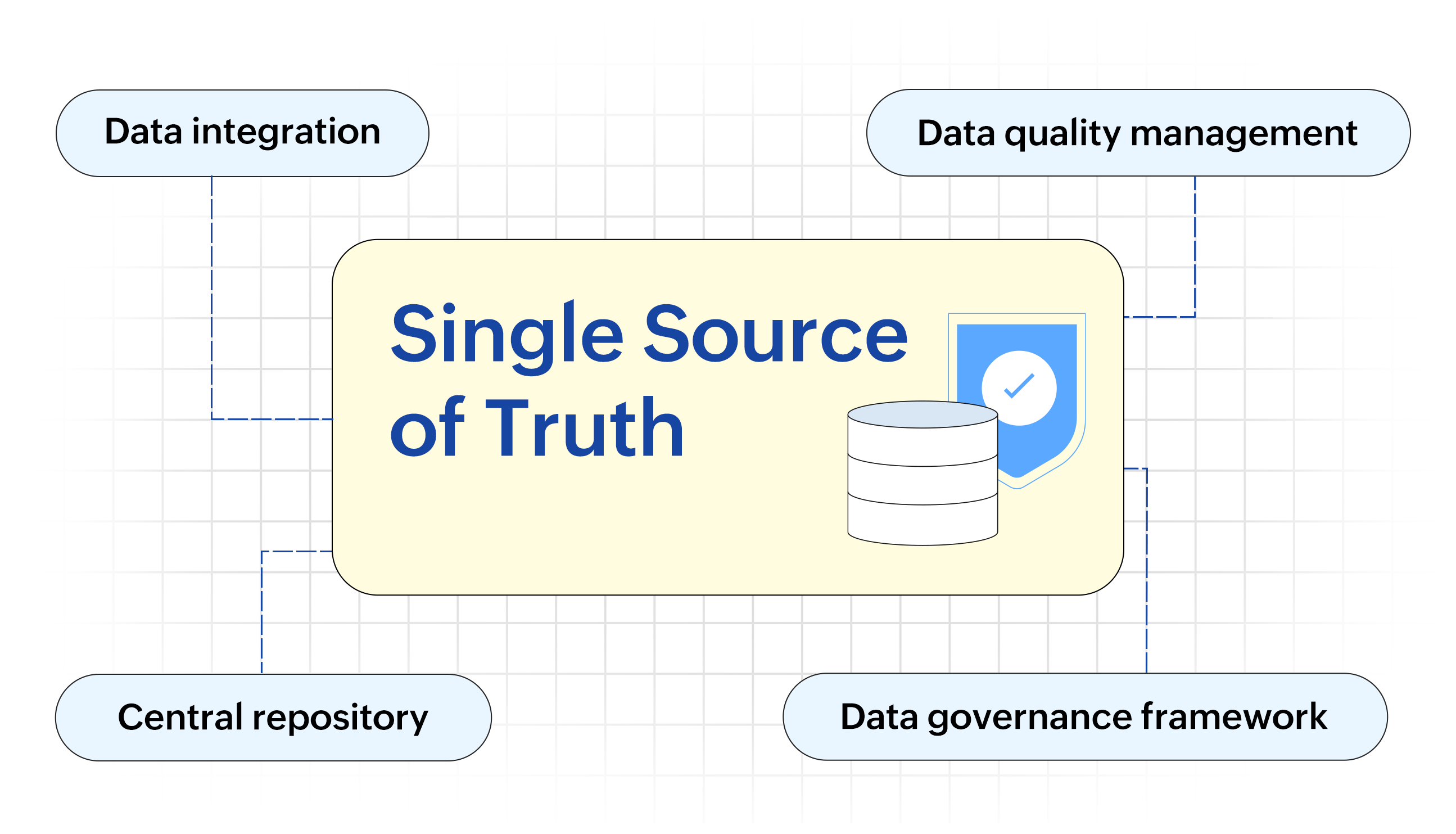 Data integration

Data quality management

Single Source of Truth

Central repository

Data governance framework